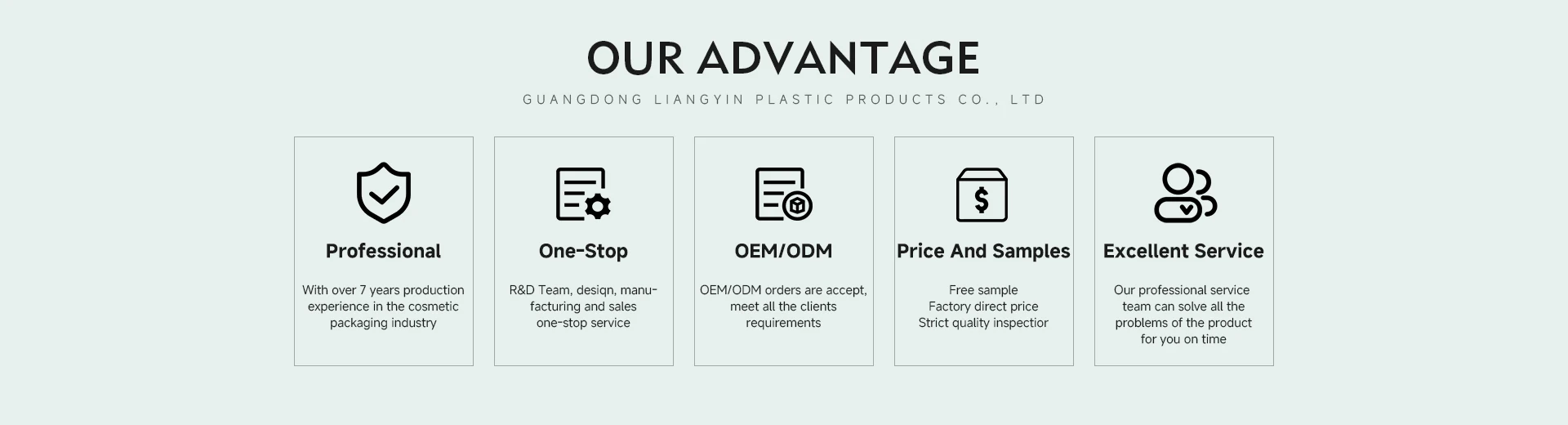 OUR ADVANTAGE
GUANGDONG LIANGYIN PLASTIC PRODUCTS CO., LTD

Professional

With over 7 years production experience in the cosmetic packaging industry

One-Stop

R&D Team, design, manufacturing and sales one-stop service

OEM/ODM

OEM/ODM orders are accept, meet all the clients requirements

Price And Samples

Free sample
Factory direct price
Strict quality inspectior

Excellent Service

Our professional service team can solve all the problems of the product for you on time